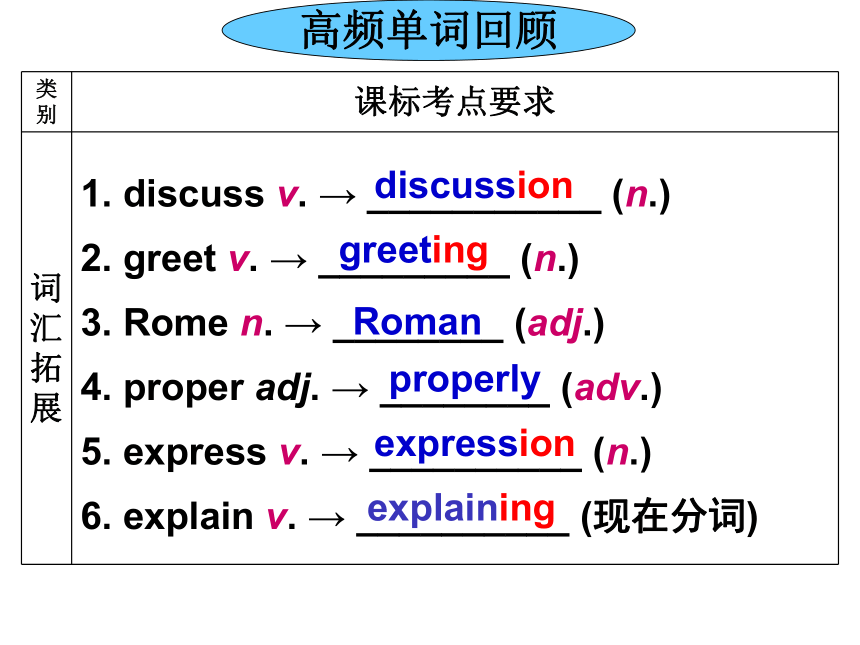 高频单词回顾

| 类别 | 课标考点要求 |
|---|---|
| 词汇拓展 | 1. discuss v. → discussion (n.)<br>2. greet v. → greeting (n.)<br>3. Rome n. → Roman (adj.)<br>4. proper adj. → properly (adv.)<br>5. express v. → expression (n.)<br>6. explain v. → explaining (现在分词) |